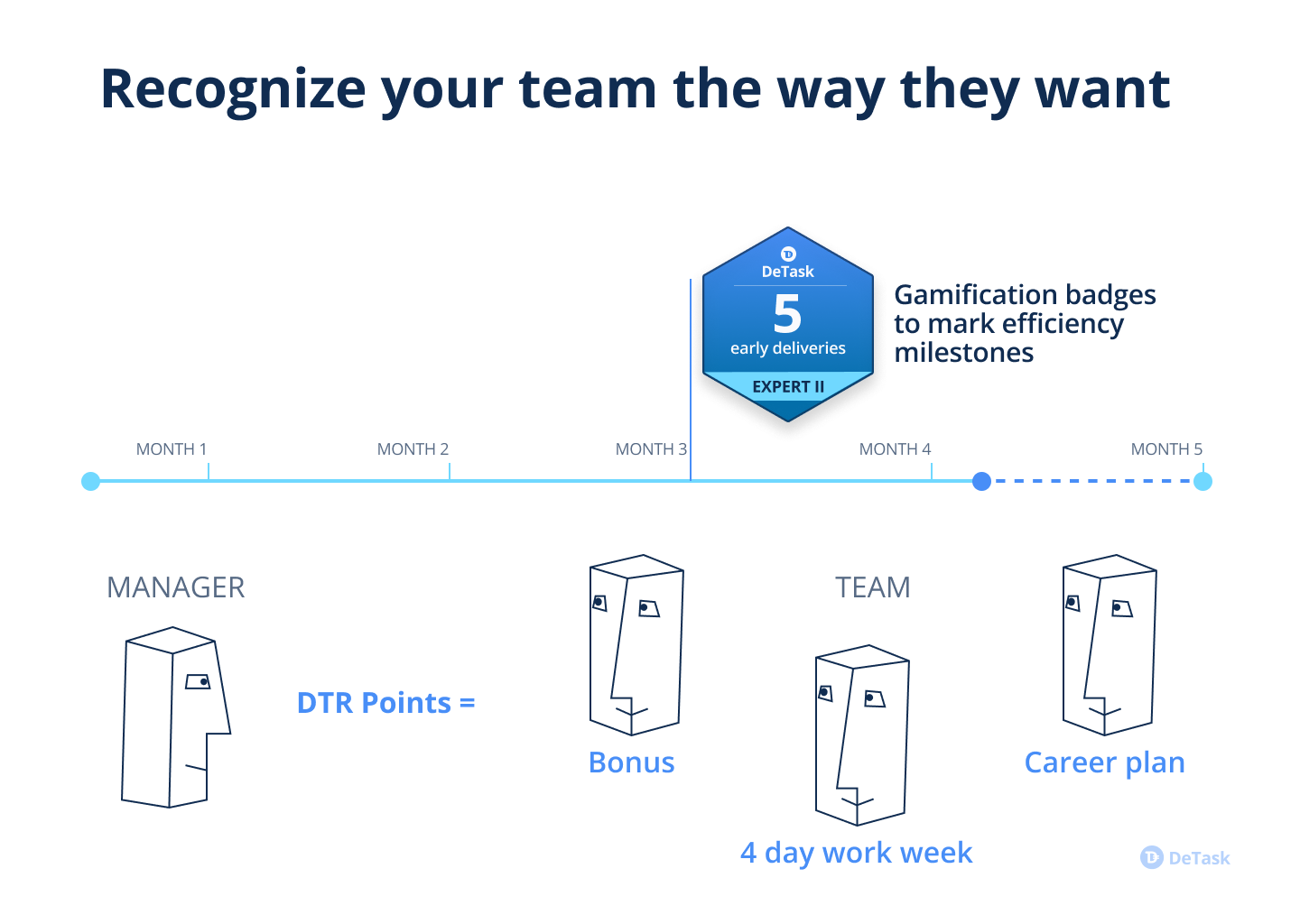 Recognize your team the way they want

DeTask
5
early deliveries
EXPERT II

Gamification badges to mark efficiency milestones

MONTH 1
MONTH 2
MONTH 3
MONTH 4
MONTH 5

MANAGER

DTR Points =

Bonus

TEAM

4 day work week

Career plan

DeTask